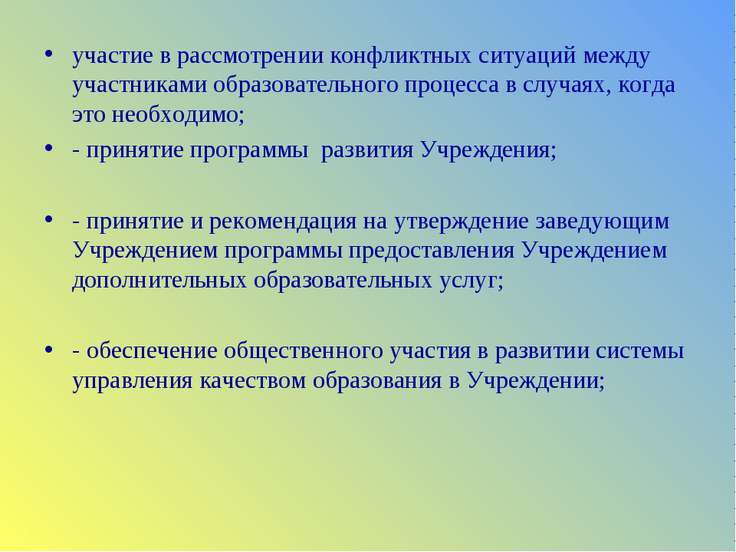 • участие в рассмотрении конфликтных ситуаций между участниками образовательного процесса в случаях, когда это необходимо;

• - принятие программы развития Учреждения;

• - принятие и рекомендация на утверждение заведующим Учреждением программы предоставления Учреждением дополнительных образовательных услуг;

• - обеспечение общественного участия в развитии системы управления качеством образования в Учреждении;